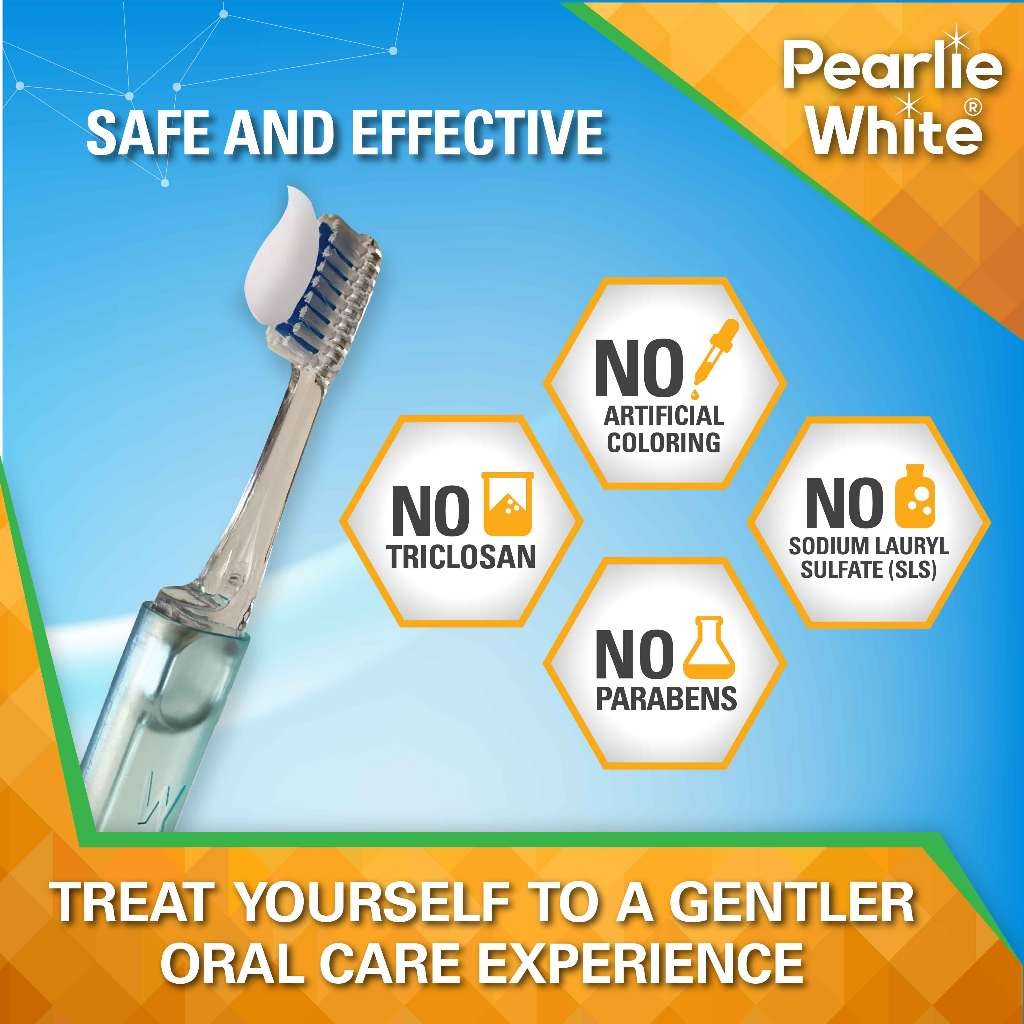 SAFE AND EFFECTIVE

Pearlie White®

NO ARTIFICIAL COLORING

NO TRICLOSAN

NO SODIUM LAURYL SULFATE (SLS)

NO PARABENS

TREAT YOURSELF TO A GENTLER ORAL CARE EXPERIENCE